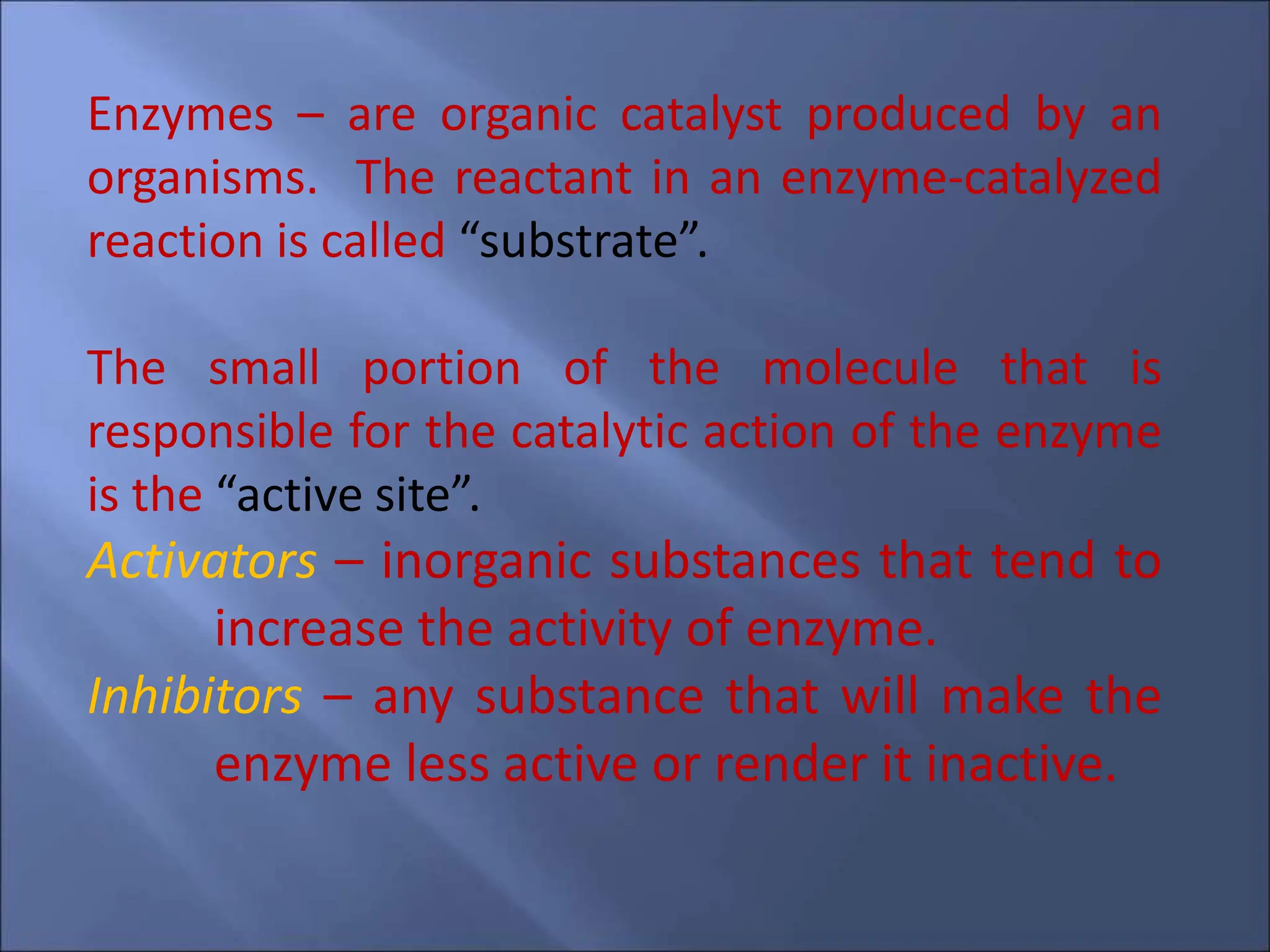 Enzymes – are organic catalyst produced by an organisms. The reactant in an enzyme-catalyzed reaction is called “substrate”.

The small portion of the molecule that is responsible for the catalytic action of the enzyme is the “active site”.

Activators – inorganic substances that tend to increase the activity of enzyme.

Inhibitors – any substance that will make the enzyme less active or render it inactive.